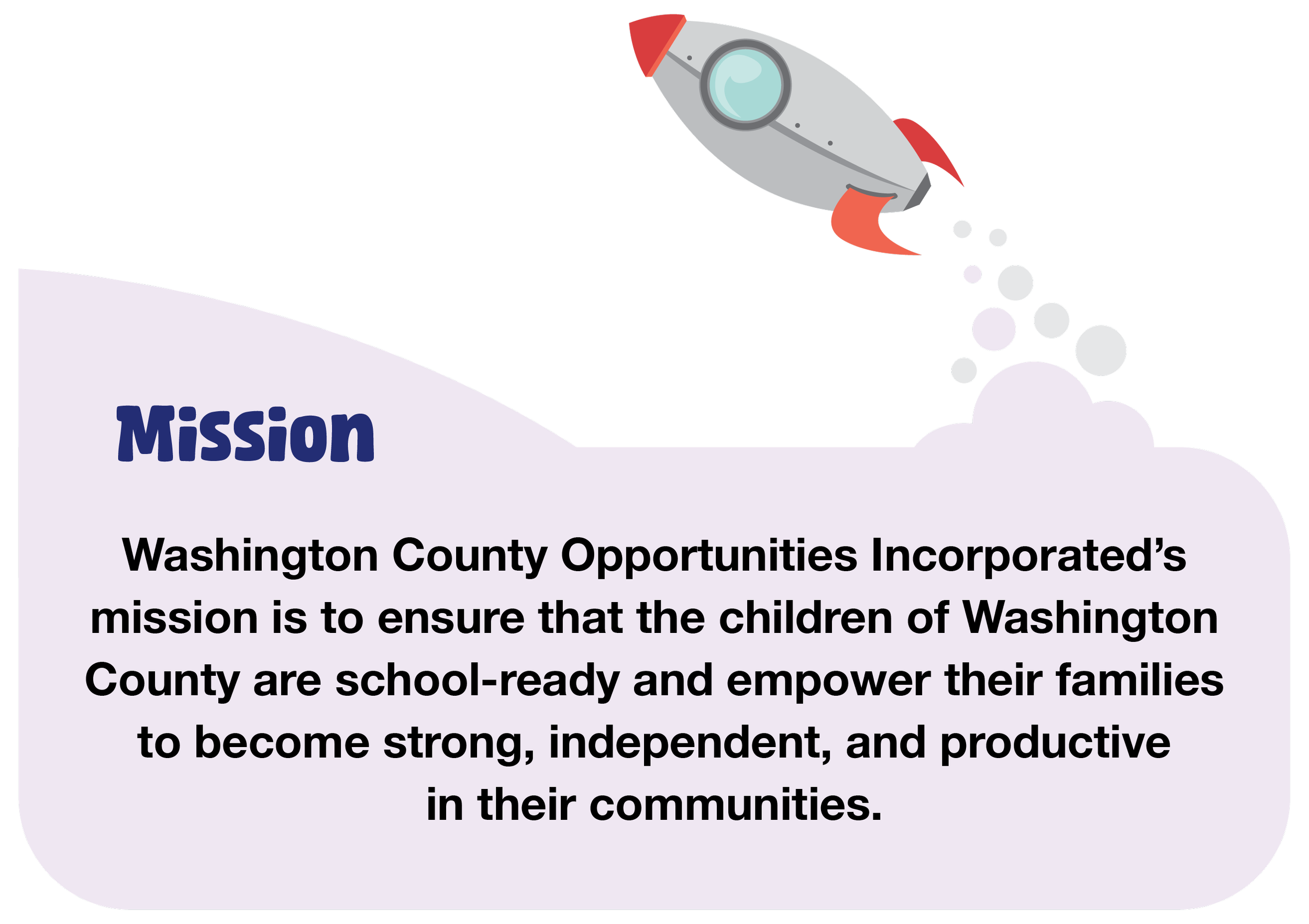 Mission

Washington County Opportunities Incorporated’s mission is to ensure that the children of Washington County are school-ready and empower their families to become strong, independent, and productive in their communities.